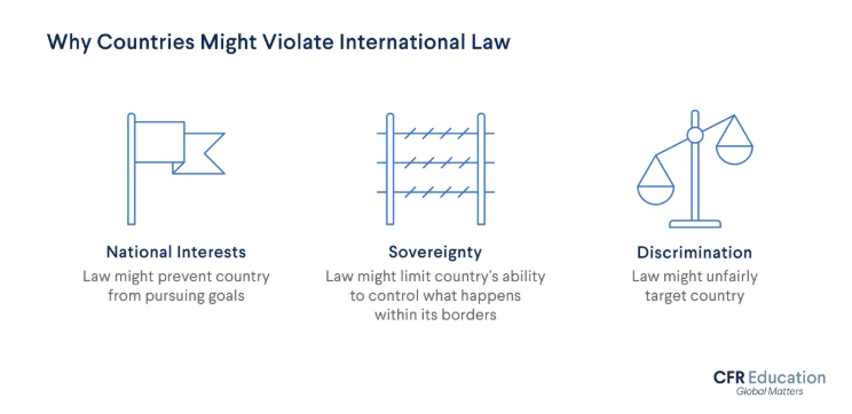 Why Countries Might Violate International Law

National Interests
Law might prevent country from pursuing goals

Sovereignty
Law might limit country's ability to control what happens within its borders

Discrimination
Law might unfairly target country

CFR Education
Global Matters